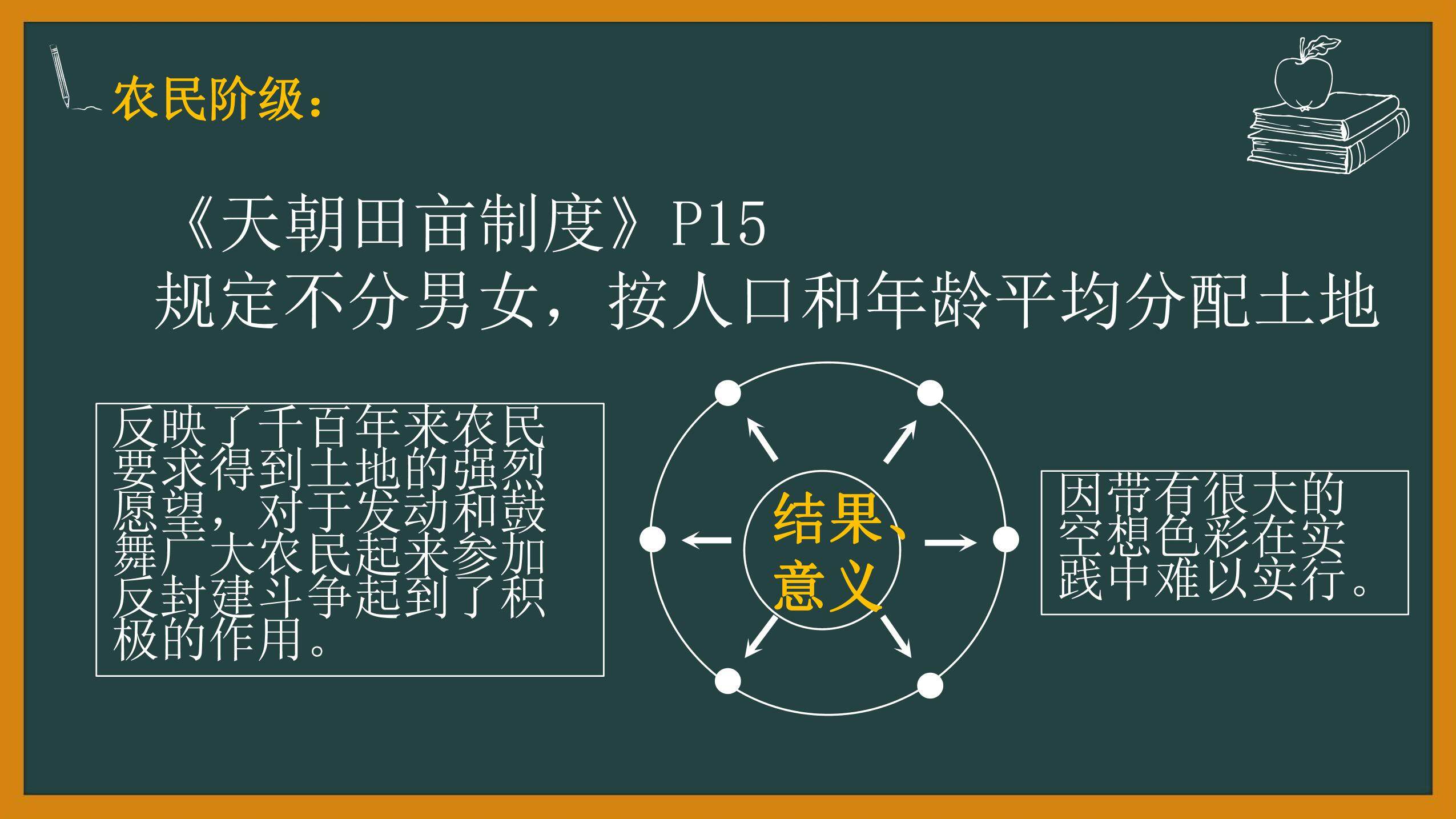 农民阶级：

《天朝田亩制度》P15
规定不分男女，按人口和年龄平均分配土地

反映了千百年来农民要求得到土地的强烈愿望，对于发动和鼓舞广大农民起来参加反封建斗争起到了积极的作用。

结果、意义

因带有很大的空想色彩在实践中难以实行。